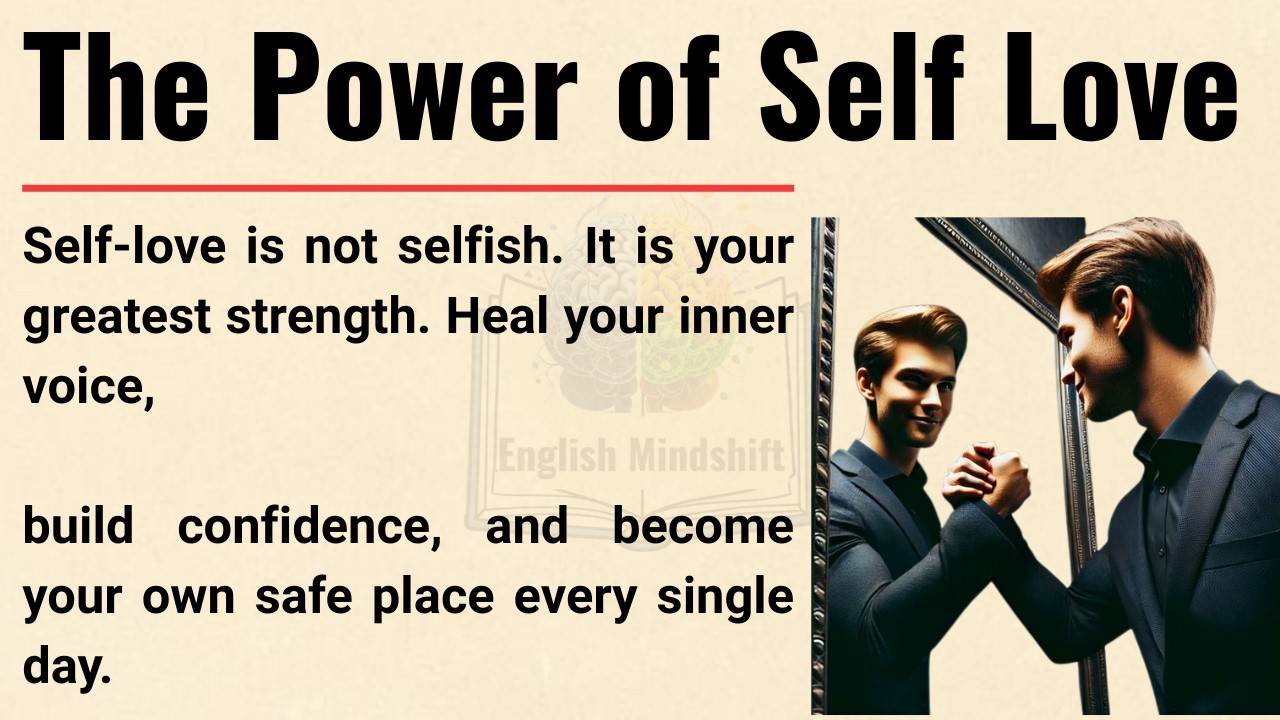 The Power of Self Love

Self-love is not selfish. It is your greatest strength. Heal your inner voice,

build confidence, and become your own safe place every single day.

English Mindshift